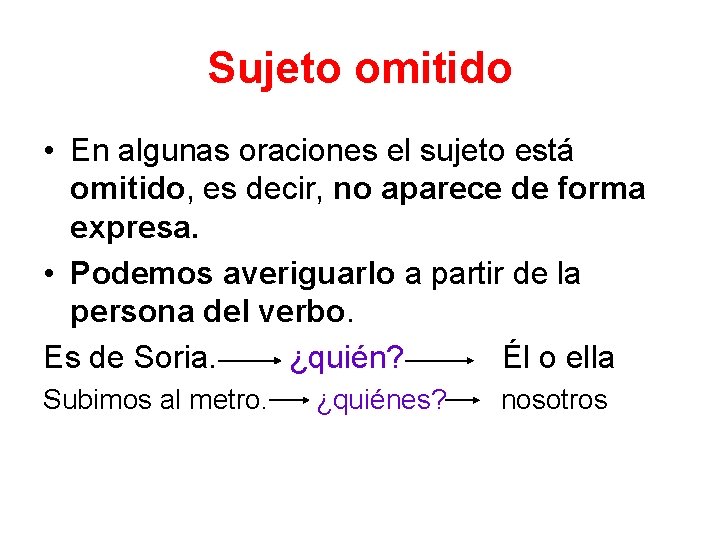 Sujeto omitido

• En algunas oraciones el sujeto está omitido, es decir, no aparece de forma expresa.

• Podemos averiguarlo a partir de la persona del verbo.

Es de Soria. → ¿quién? → Él o ella

Subimos al metro. → ¿quiénes? → nosotros